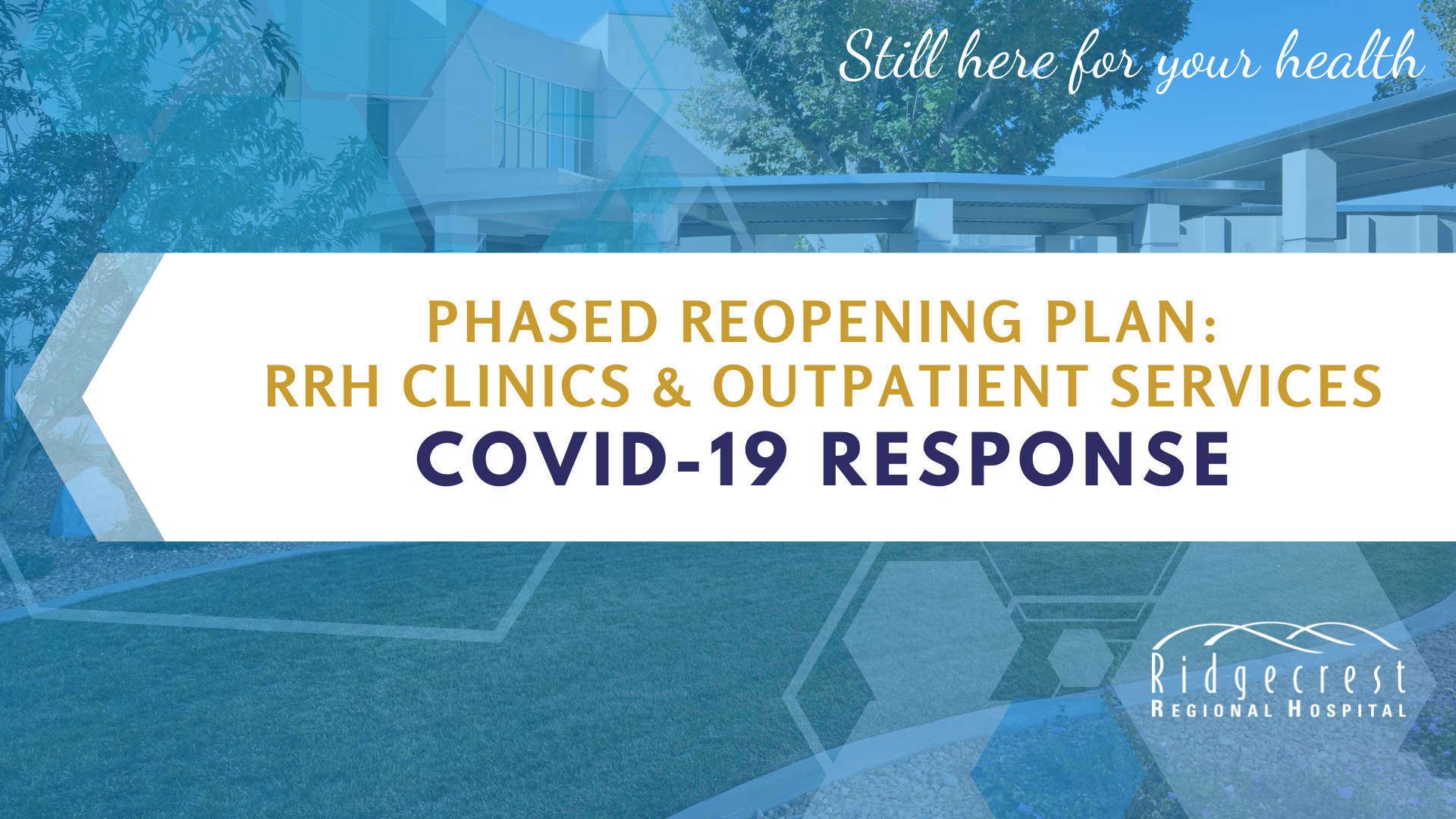 Still here for your health

PHASED REOPENING PLAN:
RRH CLINICS & OUTPATIENT SERVICES
COVID-19 RESPONSE

Ridgecrest
REGIONAL HOSPITAL